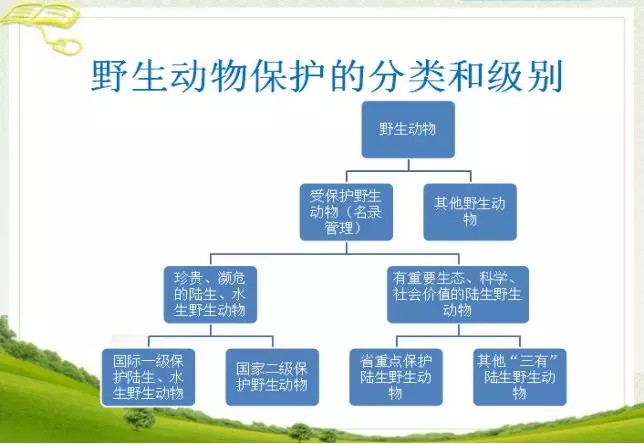 野生动物保护的分类和级别

野生动物

受保护野生动物（名录管理）

其他野生动物

珍贵、濒危的陆生、水生野生动物

有重要生态、科学、社会价值的陆生野生动物

国际一级保护陆生、水生野生动物

国家二级保护野生动物

省重点保护陆生野生动物

其他“三有”陆生野生动物